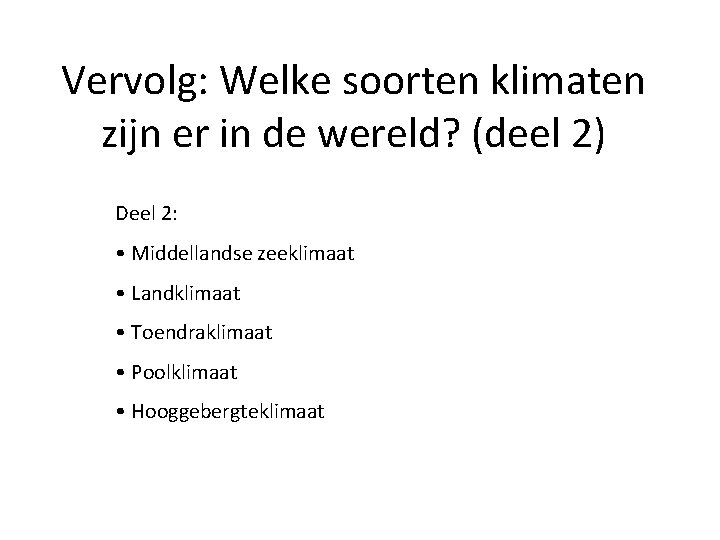 Vervolg: Welke soorten klimaten zijn er in de wereld? (deel 2)

Deel 2:

• Middellandse zeeklimaat

• Landklimaat

• Toendraklimaat

• Poolklimaat

• Hooggebergteklimaat